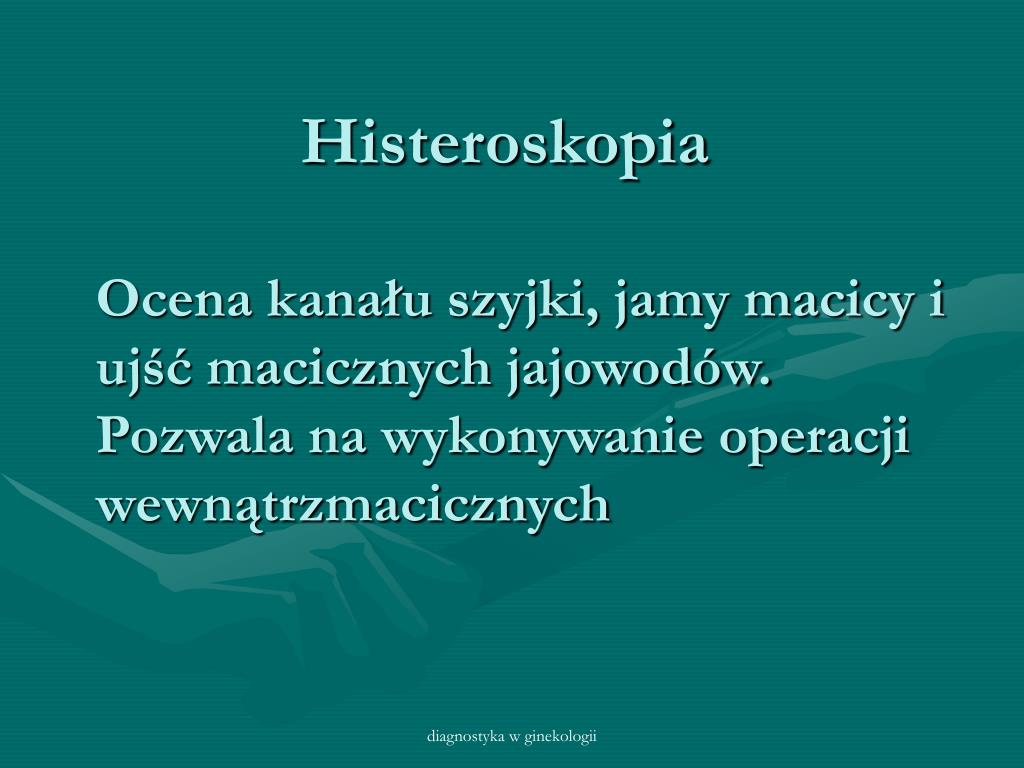 Histeroskopia

Ocena kanału szyjki, jamy macicy i ujść macicznych jajowodów. Pozwala na wykonywanie operacji wewnątrzmacicznych

diagnostyka w ginekologii